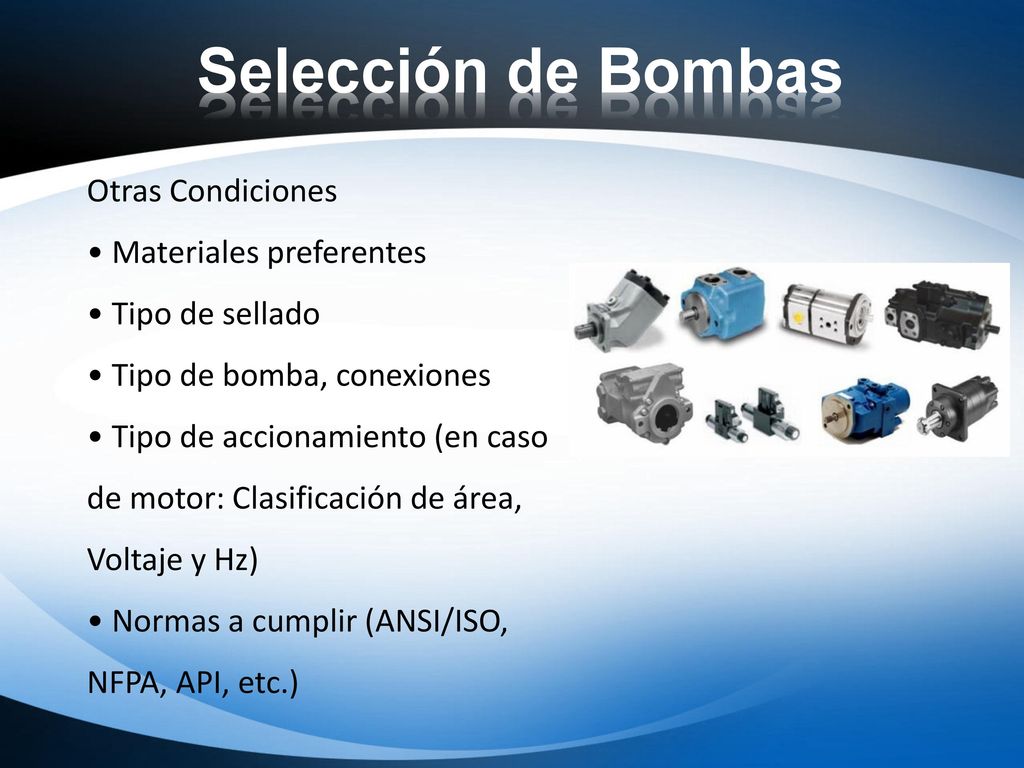 Selección de Bombas

Otras Condiciones

• Materiales preferentes

• Tipo de sellado

• Tipo de bomba, conexiones

• Tipo de accionamiento (en caso de motor: Clasificación de área, Voltaje y Hz)

• Normas a cumplir (ANSI/ISO, NFPA, API, etc.)